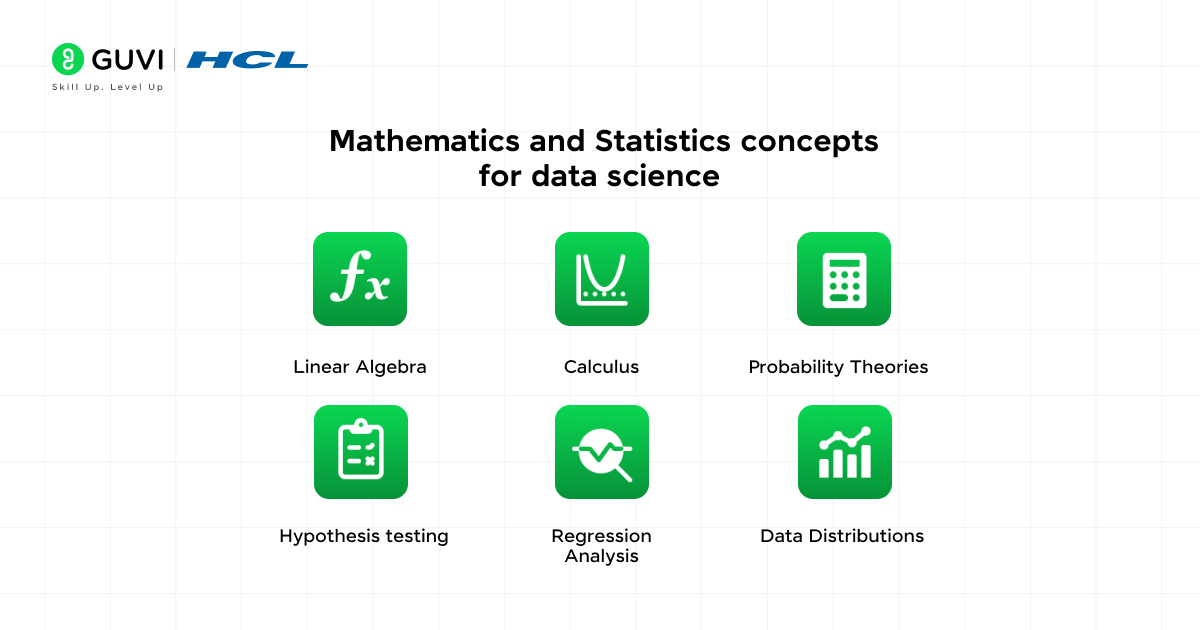 GUVI | HCL
Skill Up. Level Up

Mathematics and Statistics concepts for data science

$fx$

Linear Algebra

Calculus

Probability Theories

Hypothesis testing

Regression Analysis

Data Distributions